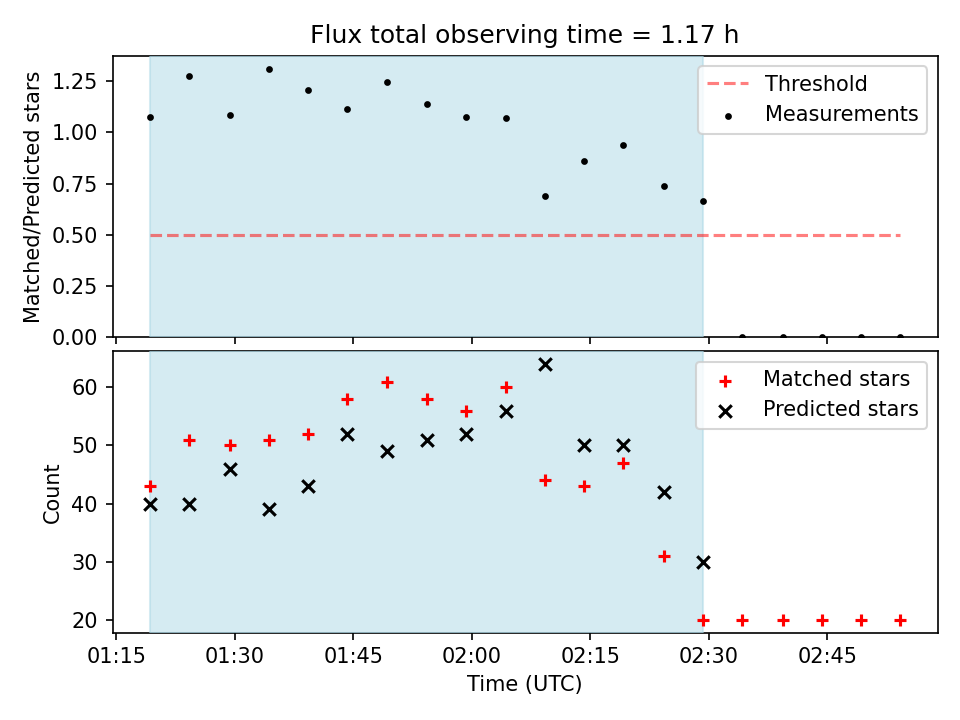 Flux total observing time = 1.17 h

Matched/Predicted stars

1.25
1.00
0.75
0.50
0.25
0.00

Threshold
Measurements

Count

60
50
40
30
20

Matched stars
Predicted stars

01:15 01:30 01:45 02:00 02:15 02:30 02:45

Time (UTC)